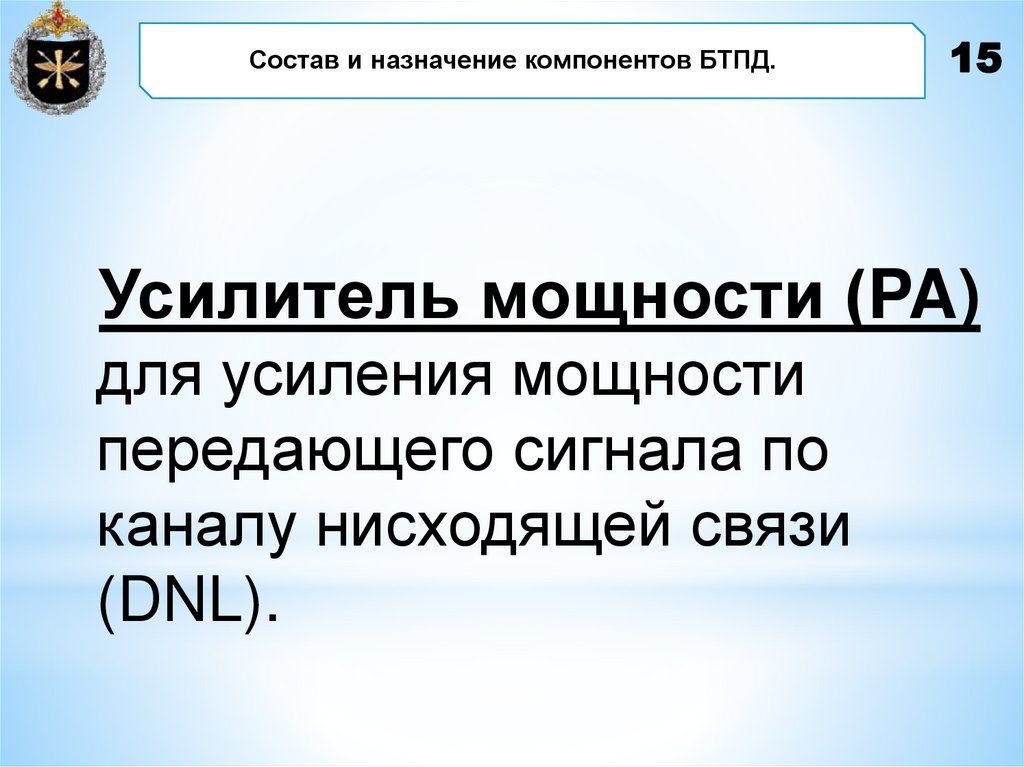 Состав и назначение компонентов БТПД.

15

Усилитель мощности (PA) для усиления мощности передающего сигнала по каналу нисходящей связи (DNL).